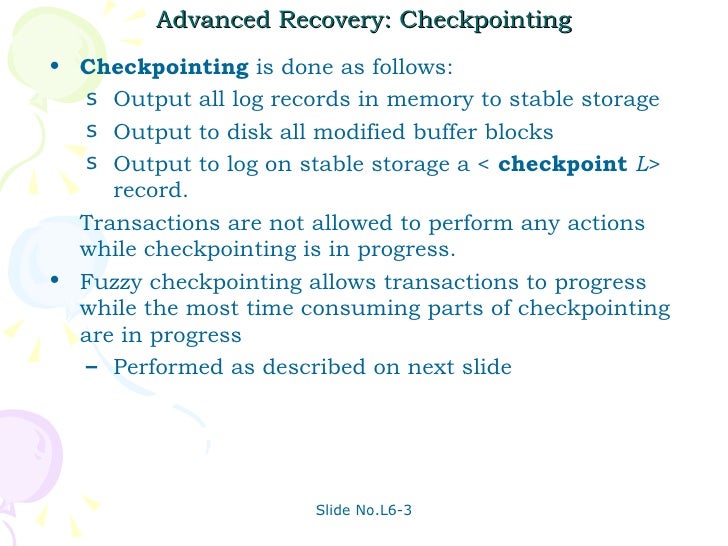 Advanced Recovery: Checkpointing

• Checkpointing is done as follows:

s Output all log records in memory to stable storage

s Output to disk all modified buffer blocks

s Output to log on stable storage a < checkpoint L> record.

Transactions are not allowed to perform any actions while checkpointing is in progress.

• Fuzzy checkpointing allows transactions to progress while the most time consuming parts of checkpointing are in progress

– Performed as described on next slide

Slide No.L6-3